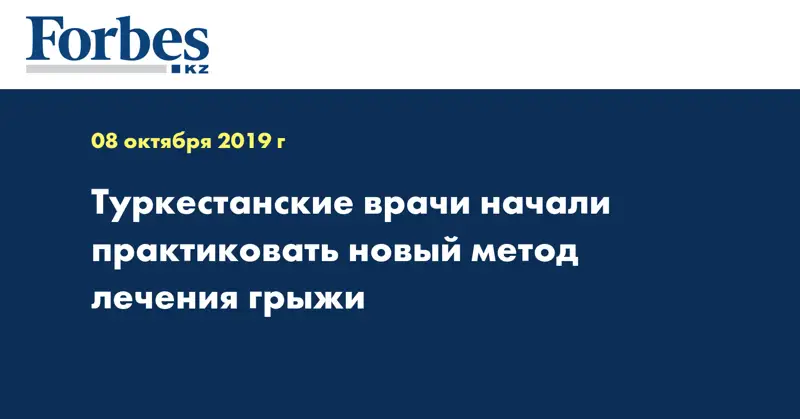 Forbes
KZ

08 октября 2019 г

Туркестанские врачи начали практиковать новый метод лечения грыжи